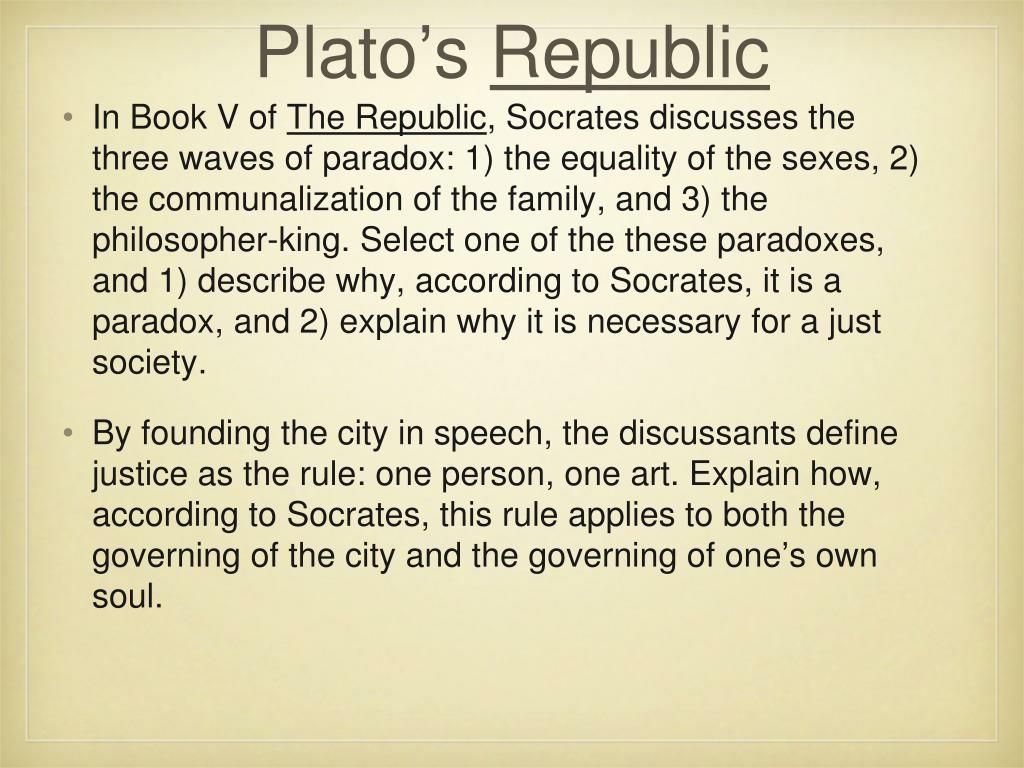 Plato's Republic

• In Book V of The Republic, Socrates discusses the three waves of paradox: 1) the equality of the sexes, 2) the communalization of the family, and 3) the philosopher-king. Select one of the these paradoxes, and 1) describe why, according to Socrates, it is a paradox, and 2) explain why it is necessary for a just society.

• By founding the city in speech, the discussants define justice as the rule: one person, one art. Explain how, according to Socrates, this rule applies to both the governing of the city and the governing of one's own soul.